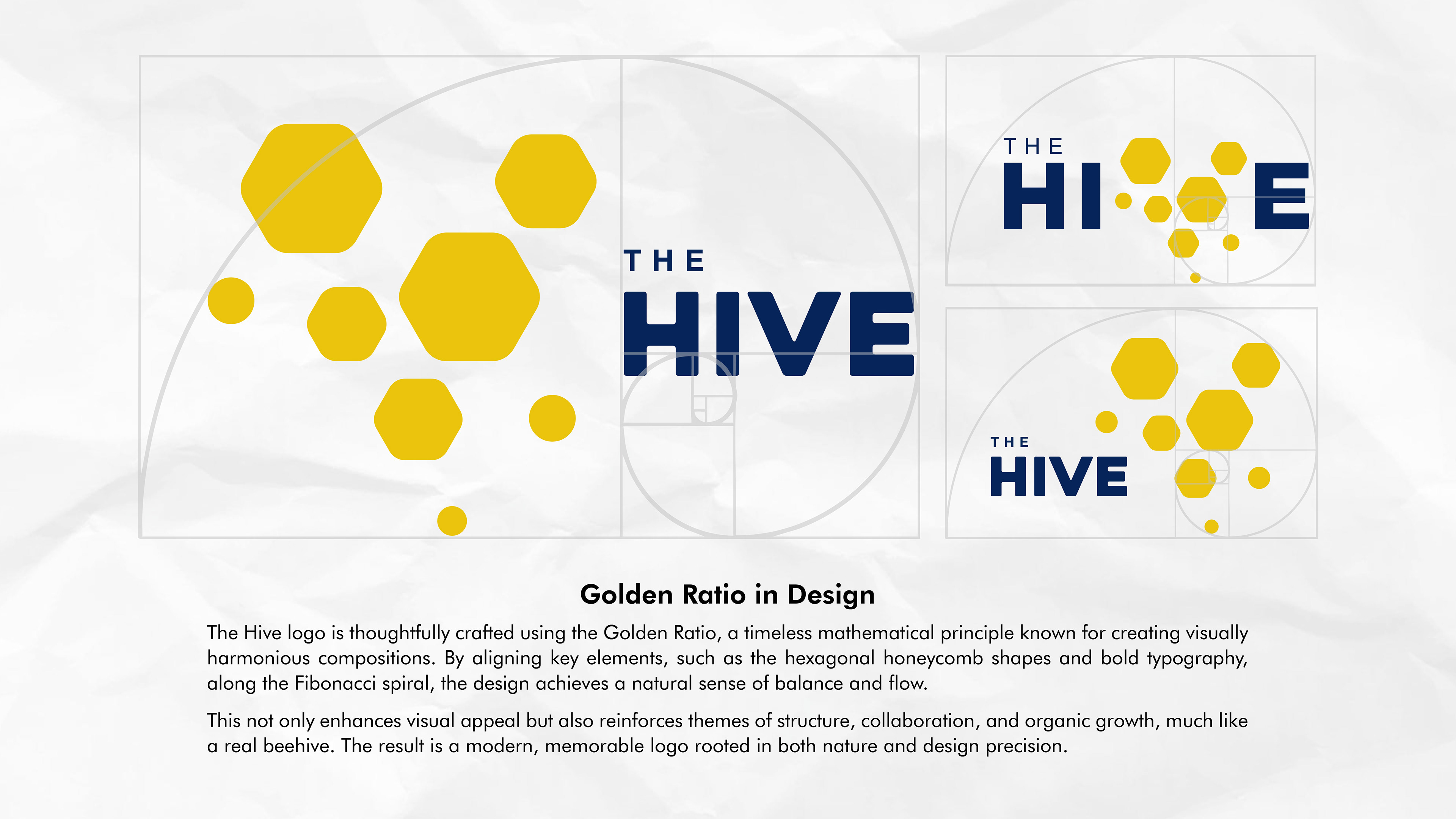 THE
HIVE

THE
HI E

THE
HIVE

Golden Ratio in Design

The Hive logo is thoughtfully crafted using the Golden Ratio, a timeless mathematical principle known for creating visually harmonious compositions. By aligning key elements, such as the hexagonal honeycomb shapes and bold typography, along the Fibonacci spiral, the design achieves a natural sense of balance and flow.

This not only enhances visual appeal but also reinforces themes of structure, collaboration, and organic growth, much like a real beehive. The result is a modern, memorable logo rooted in both nature and design precision.